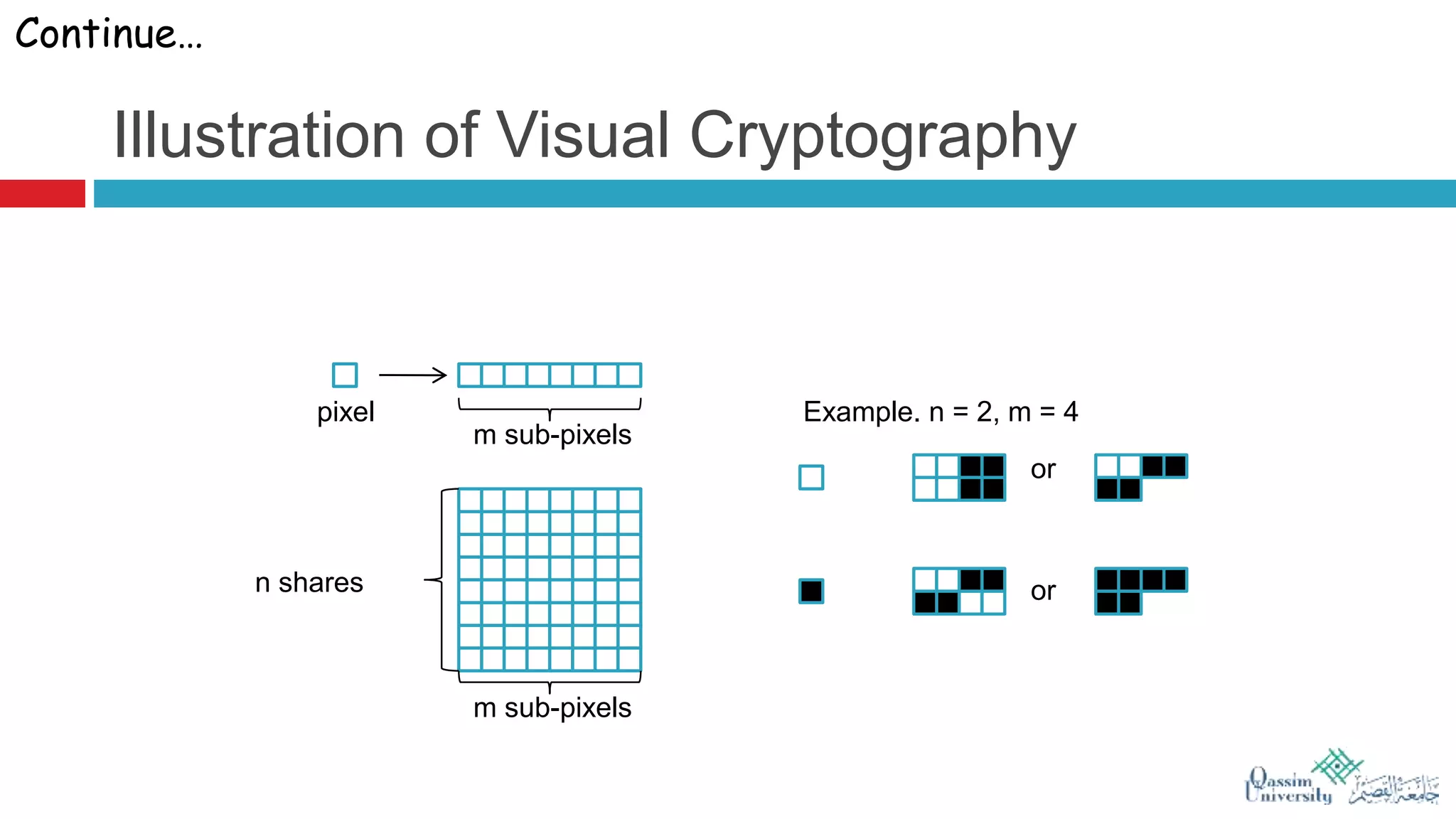 Continue…

Illustration of Visual Cryptography

pixel

m sub-pixels

n shares

m sub-pixels

Example. n = 2, m = 4

or

or

Qassim University جامعة القصيم